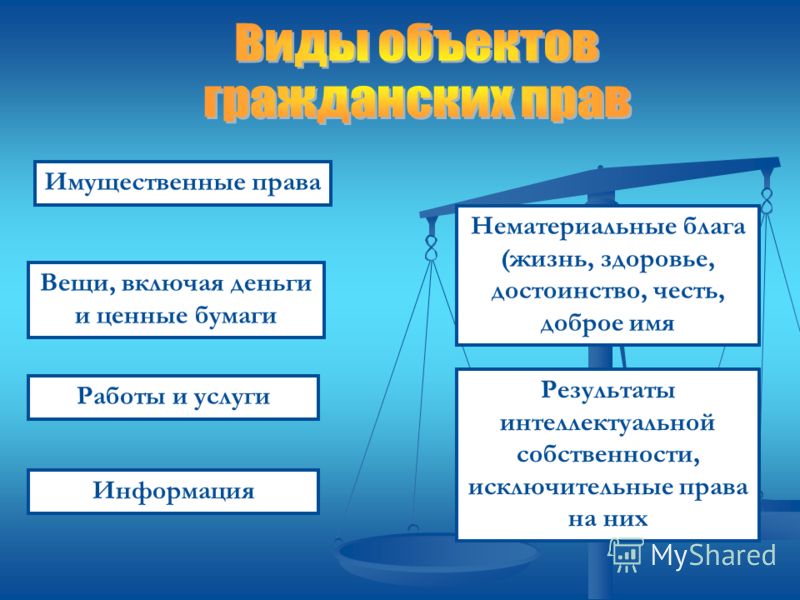 Виды объектов гражданских прав

Имущественные права

Вещи, включая деньги и ценные бумаги

Работы и услуги

Информация

Нематериальные блага (жизнь, здоровье, достоинство, честь, доброе имя

Результаты интеллектуальной собственности, исключительные права на них

MyShared